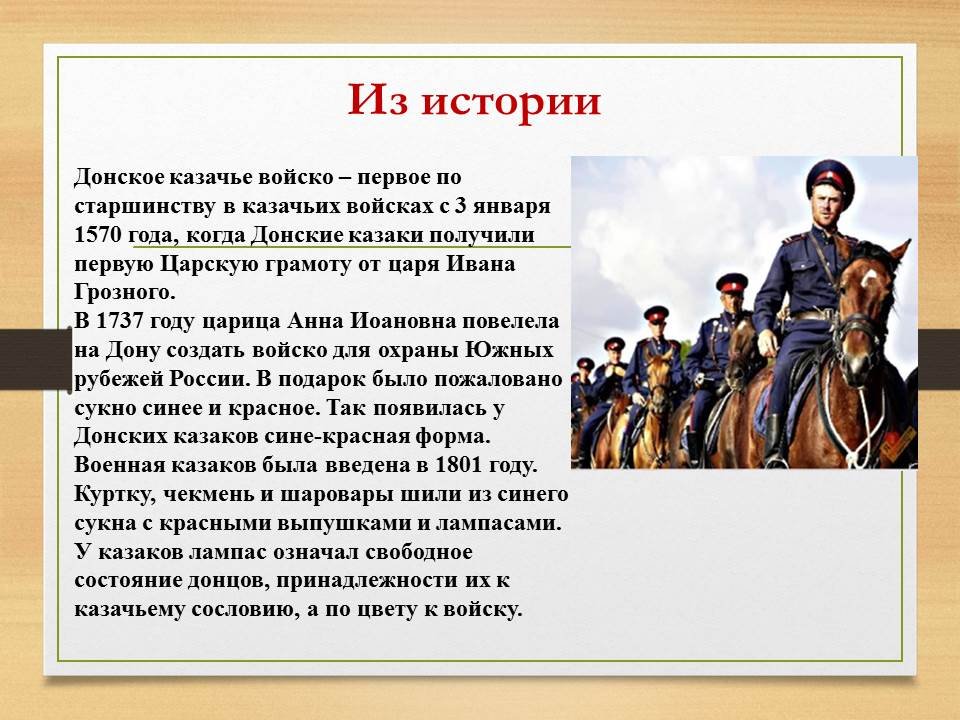 Из истории

Донское казачье войско – первое по старшинству в казачьих войсках с 3 января 1570 года, когда Донские казаки получили первую Царскую грамоту от царя Ивана Грозного.
В 1737 году царица Анна Иоановна повелела на Дону создать войско для охраны Южных рубежей России. В подарок было пожаловано сукно синее и красное. Так появилась у Донских казаков сине-красная форма. Военная казаков была введена в 1801 году. Куртку, чекмень и шаровары шили из синего сукна с красными выпушками и лампасами. У казаков лампас означал свободное состояние донцов, принадлежности их к казачьему сословию, а по цвету к войску.